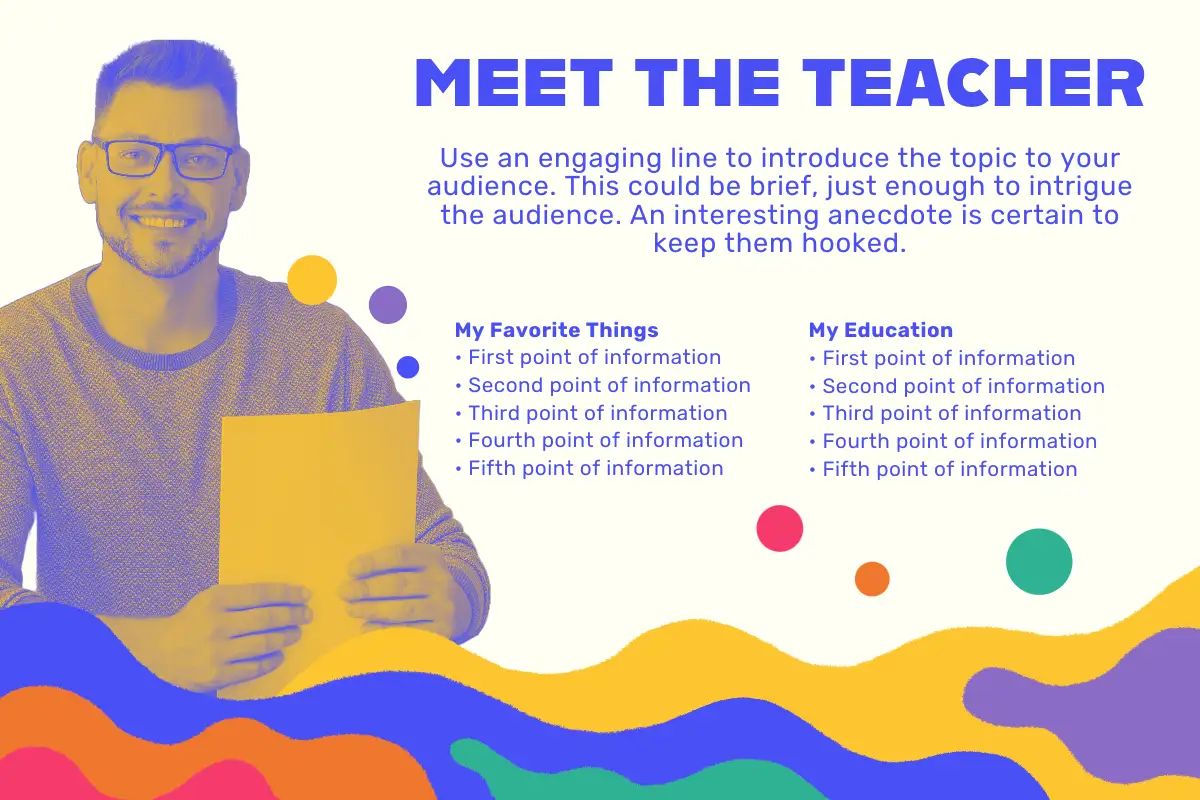 MEET THE TEACHER

Use an engaging line to introduce the topic to your audience. This could be brief, just enough to intrigue the audience. An interesting anecdote is certain to keep them hooked.

My Favorite Things
• First point of information
• Second point of information
• Third point of information
• Fourth point of information
• Fifth point of information

My Education
• First point of information
• Second point of information
• Third point of information
• Fourth point of information
• Fifth point of information